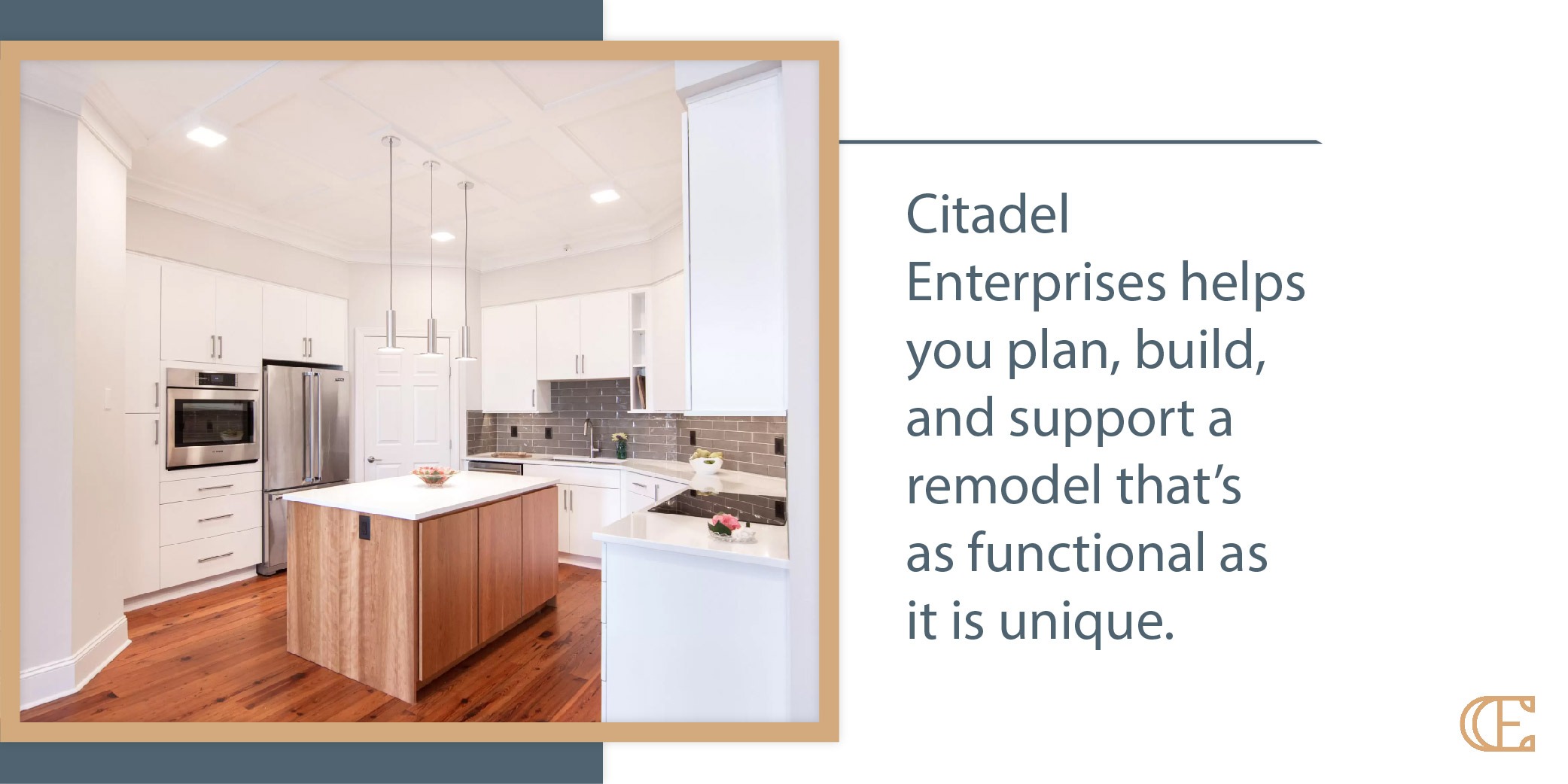 Citadel Enterprises helps you plan, build, and support a remodel that's as functional as it is unique.

CE